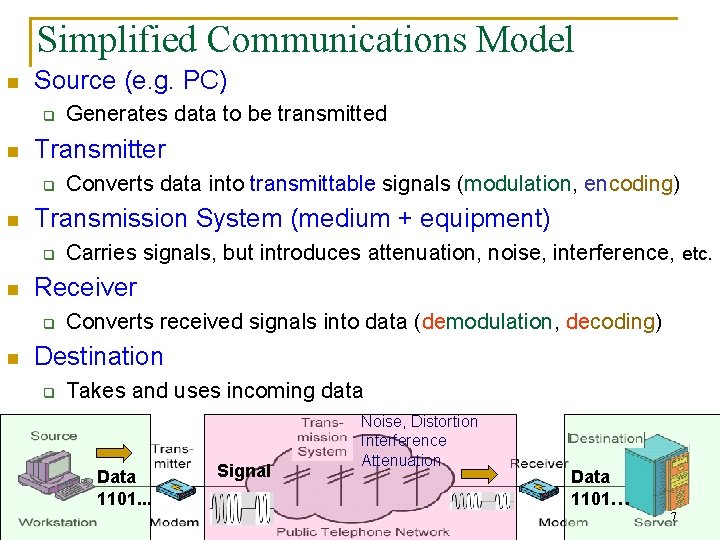 Simplified Communications Model

Source (e.g. PC)

Generates data to be transmitted

Transmitter

Converts data into transmittable signals (modulation, encoding)

Transmission System (medium + equipment)

Carries signals, but introduces attenuation, noise, interference, etc.

Receiver

Converts received signals into data (demodulation, decoding)

Destination

Takes and uses incoming data

Source
Data
1101...
Workstation
Transmitter
Modem
Signal
Transmission System
Noise, Distortion
Interference
Attenuation
Public Telephone Network
Receiver
Modem
Destination
Data
1101...
Server
7